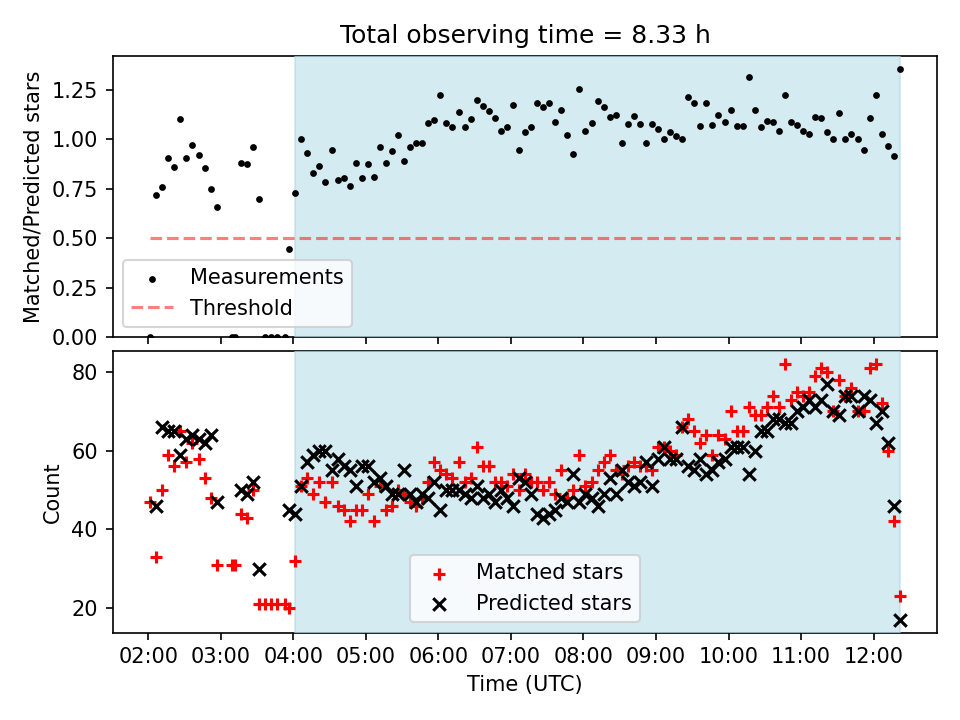 Total observing time = 8.33 h

Matched/Predicted stars

1.25
1.00
0.75
0.50
0.25
0.00

Measurements
Threshold

Count

80
60
40
20

Matched stars
Predicted stars

02:00 03:00 04:00 05:00 06:00 07:00 08:00 09:00 10:00 11:00 12:00

Time (UTC)